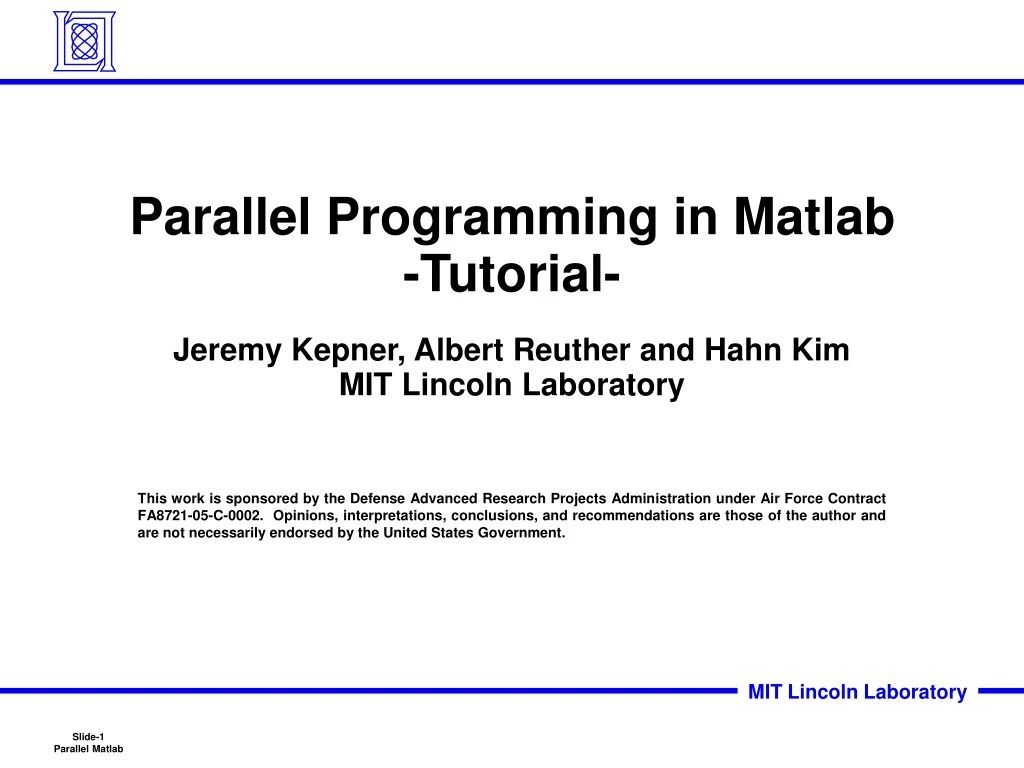 Parallel Programming in Matlab
-Tutorial-

Jeremy Kepner, Albert Reuther and Hahn Kim
MIT Lincoln Laboratory

This work is sponsored by the Defense Advanced Research Projects Administration under Air Force Contract FA8721-05-C-0002. Opinions, interpretations, conclusions, and recommendations are those of the author and are not necessarily endorsed by the United States Government.

MIT Lincoln Laboratory

Slide-1
Parallel Matlab